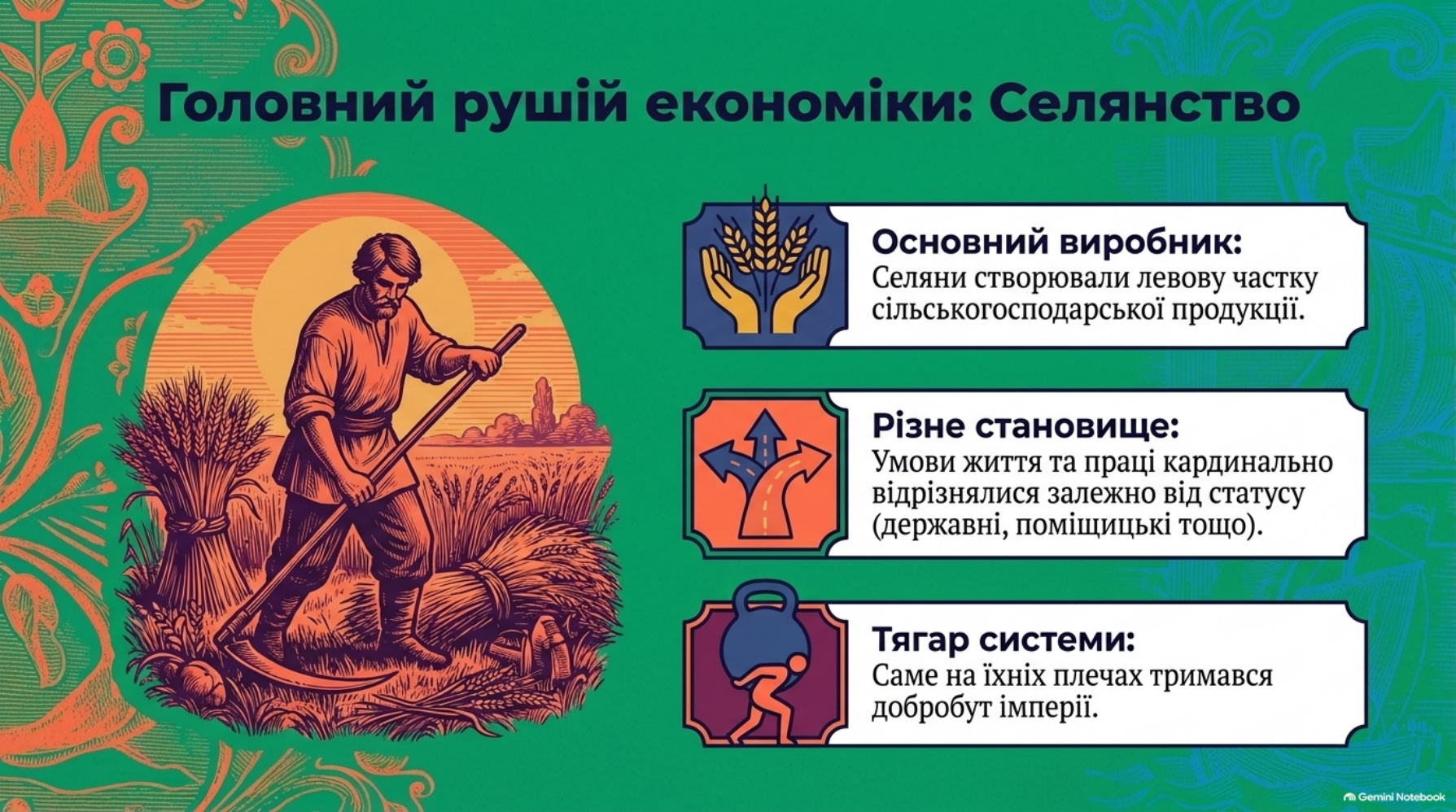 Головний рушій економіки: Селянство

Основний виробник:
Селяни створювали левову частку сільськогосподарської продукції.

Різне становище:
Умови життя та праці кардинально відрізнялися залежно від статусу (державні, поміщицькі тощо).

Тягар системи:
Саме на їхніх плечах тримався добробут імперії.

Gemini Notebook